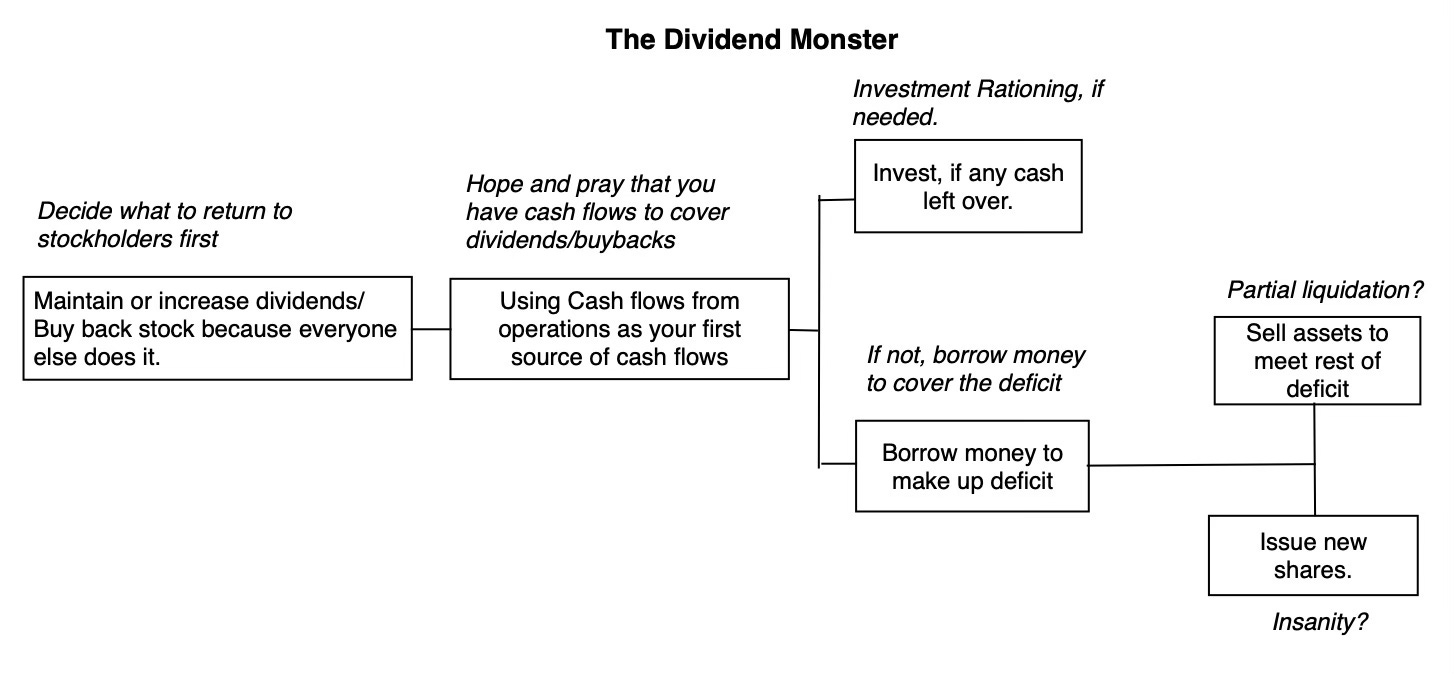 The Dividend Monster

Decide what to return to stockholders first

Maintain or increase dividends/ Buy back stock because everyone else does it.

Hope and pray that you have cash flows to cover dividends/buybacks

Using Cash flows from operations as your first source of cash flows

Investment Rationing, if needed.

Invest, if any cash left over.

If not, borrow money to cover the deficit

Borrow money to make up deficit

Partial liquidation?

Sell assets to meet rest of deficit

Issue new shares.

Insanity?